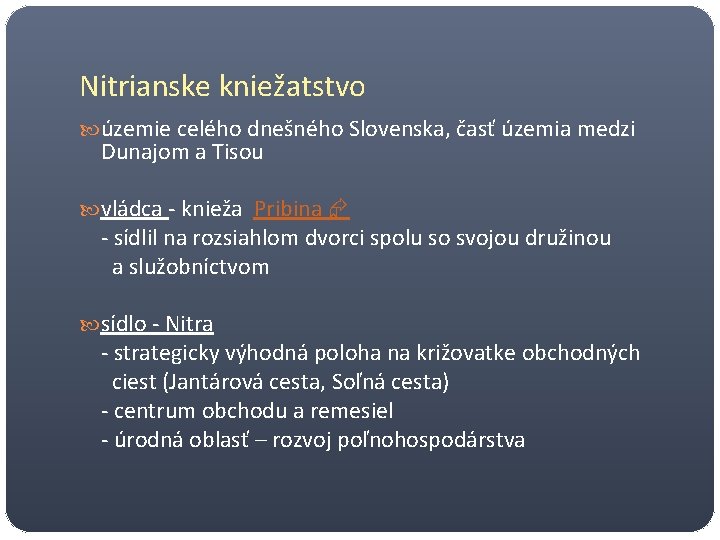 Nitrianske kniežatstvo

územie celého dnešného Slovenska, časť územia medzi Dunajom a Tisou

vládca - knieža Pribina
- sídlil na rozsiahlom dvorci spolu so svojou družinou a služobníctvom

sídlo - Nitra
- strategicky výhodná poloha na križovatke obchodných ciest (Jantárová cesta, Soľná cesta)
- centrum obchodu a remesiel
- úrodná oblasť – rozvoj poľnohospodárstva